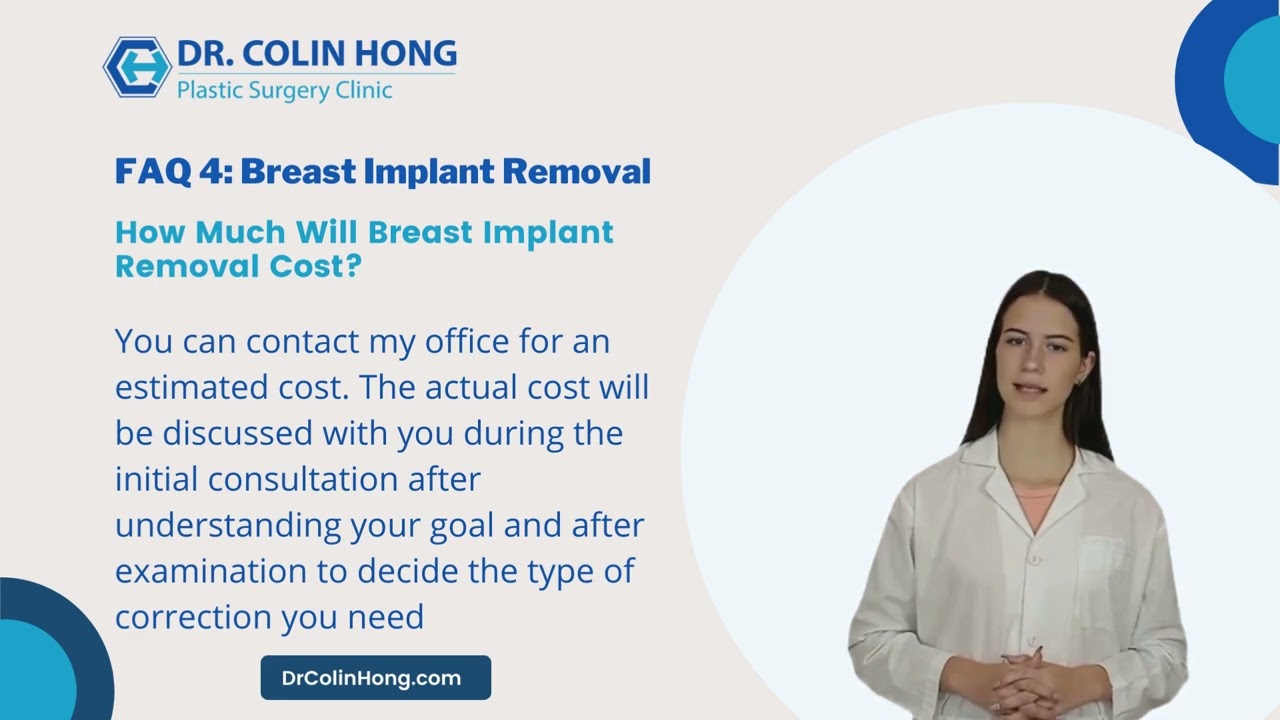 DR. COLIN HONG
Plastic Surgery Clinic

FAQ 4: Breast Implant Removal

How Much Will Breast Implant Removal Cost?

You can contact my office for an estimated cost. The actual cost will be discussed with you during the initial consultation after understanding your goal and after examination to decide the type of correction you need

DrColinHong.com